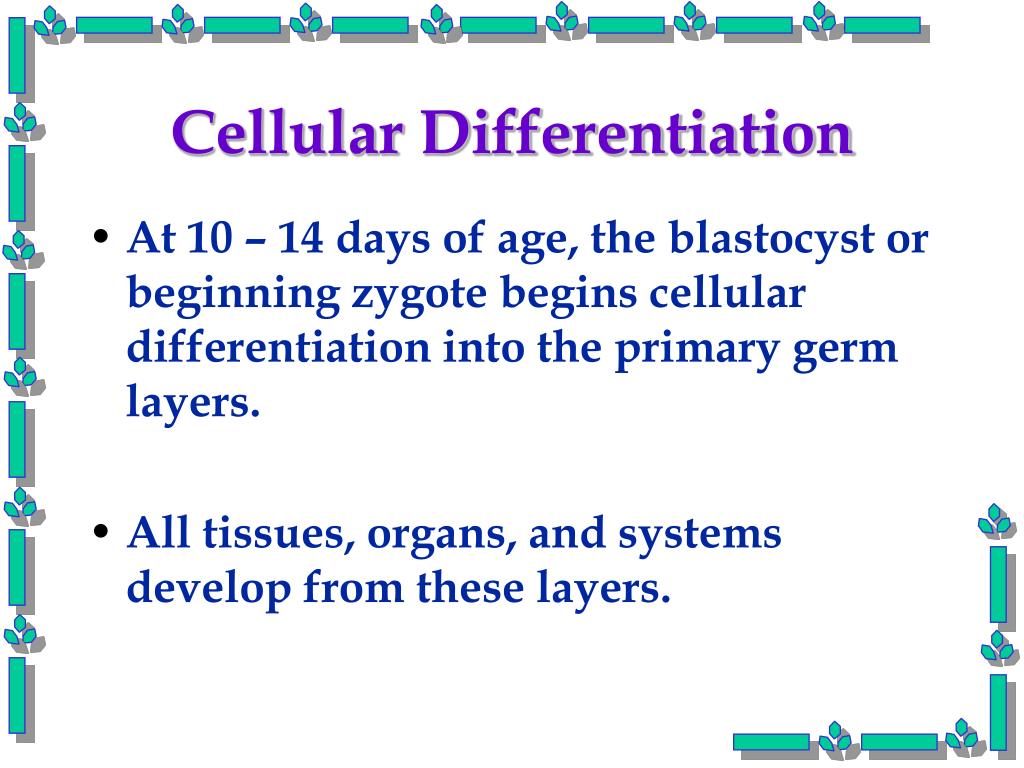 Cellular Differentiation

• At 10 – 14 days of age, the blastocyst or beginning zygote begins cellular differentiation into the primary germ layers.

• All tissues, organs, and systems develop from these layers.